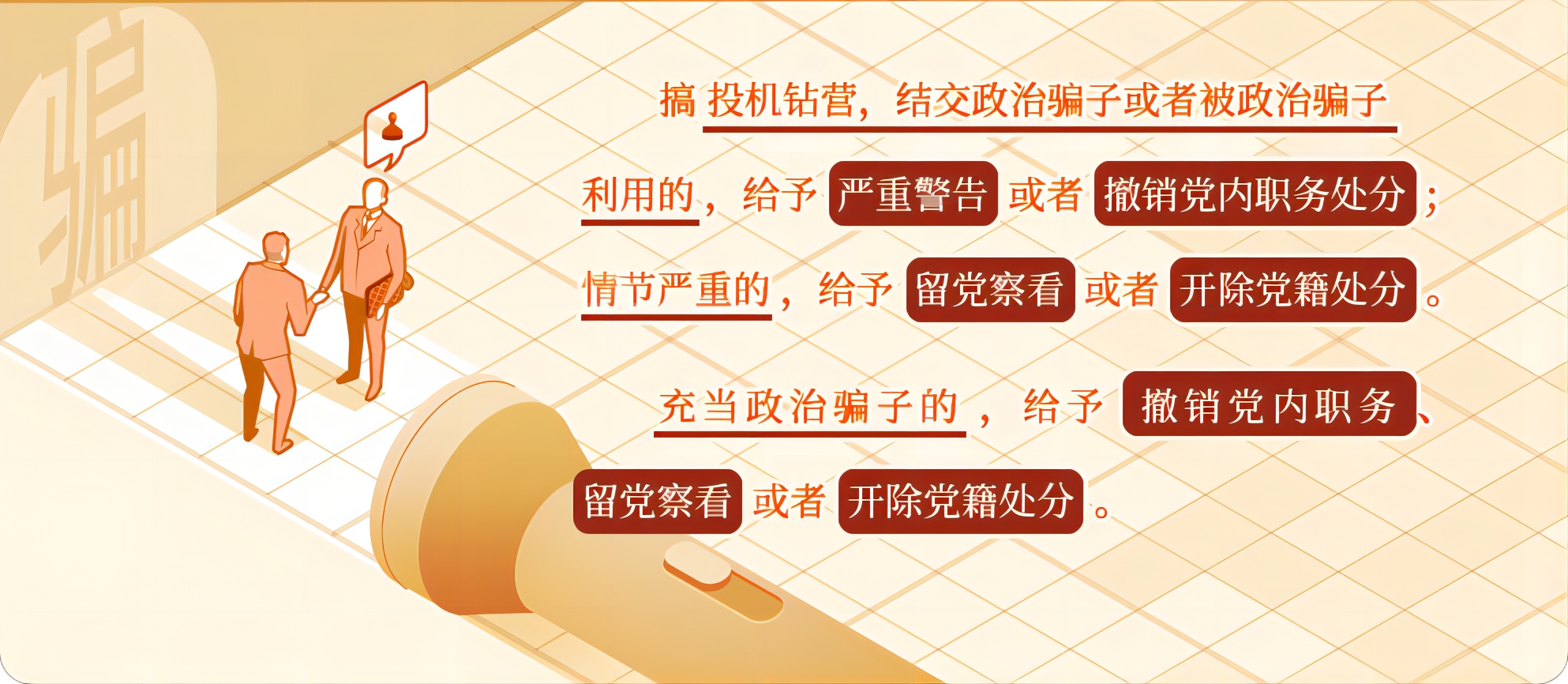 骗

搞投机钻营，结交政治骗子或者被政治骗子利用的，给予严重警告或者撤销党内职务处分；情节严重的，给予留党察看或者开除党籍处分。

充当政治骗子的，给予撤销党内职务、留党察看或者开除党籍处分。